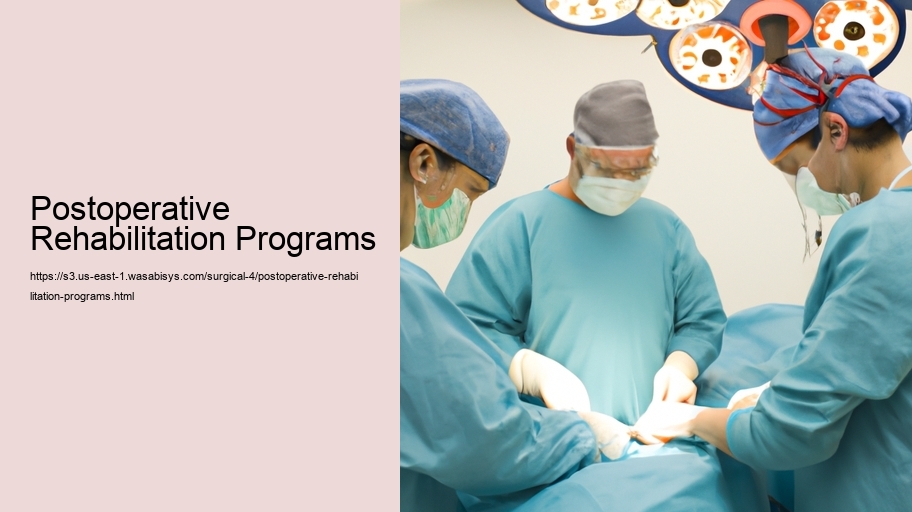 Postoperative Rehabilitation Programs

https://s3.us-east-1.wasabisys.com/surgical-4/postoperative-rehabilitation-programs.html